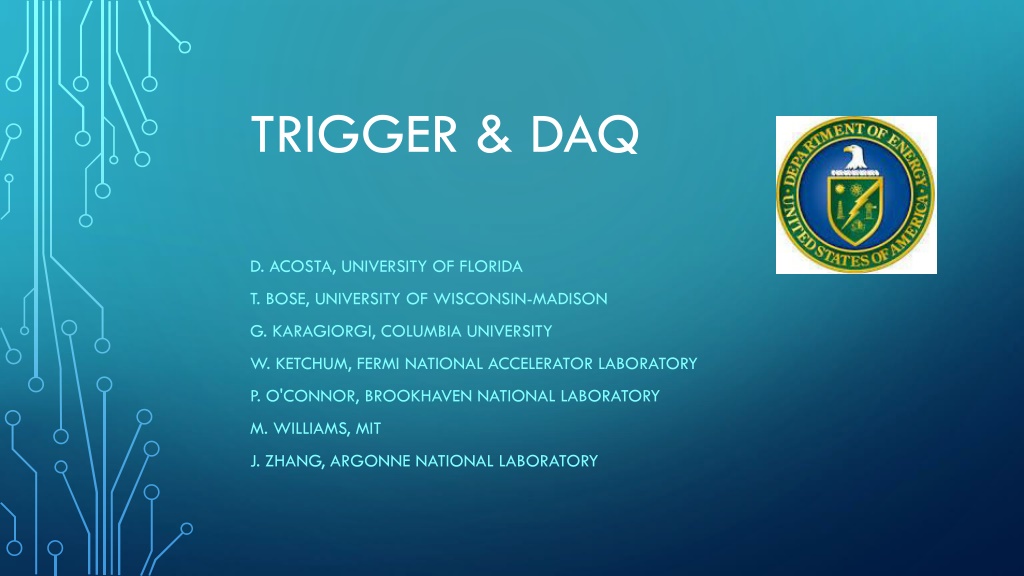 TRIGGER & DAQ

DEPARTMENT OF ENERGY
UNITED STATES OF AMERICA

D. ACOSTA, UNIVERSITY OF FLORIDA
T. BOSE, UNIVERSITY OF WISCONSIN-MADISON
G. KARAGIORGI, COLUMBIA UNIVERSITY
W. KETCHUM, FERMI NATIONAL ACCELERATOR LABORATORY
P. O'CONNOR, BROOKHAVEN NATIONAL LABORATORY
M. WILLIAMS, MIT
J. ZHANG, ARGONNE NATIONAL LABORATORY